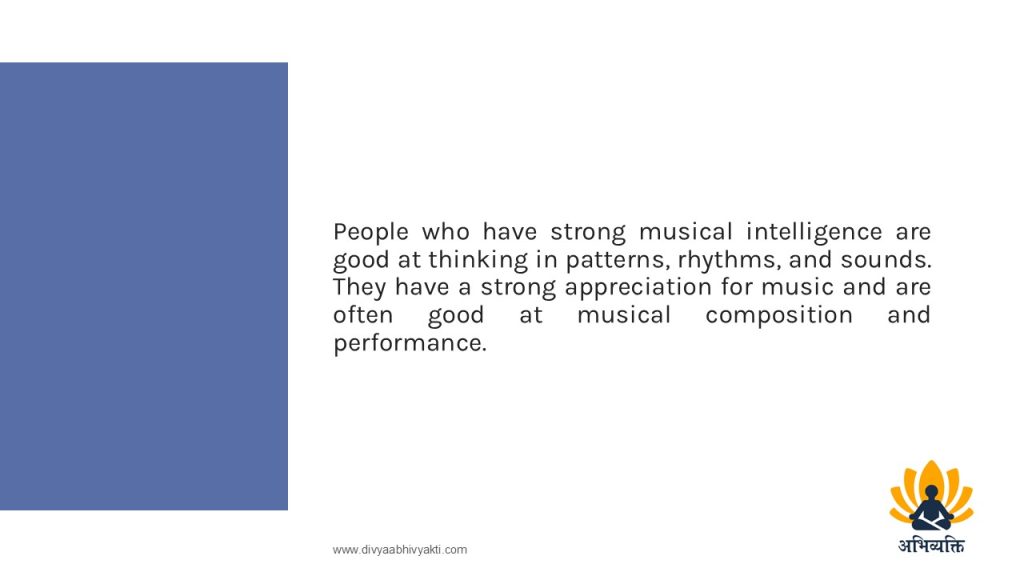 People who have strong musical intelligence are good at thinking in patterns, rhythms, and sounds. They have a strong appreciation for music and are often good at musical composition and performance.

www.divyaabhivyakti.com

अभिव्यक्ति